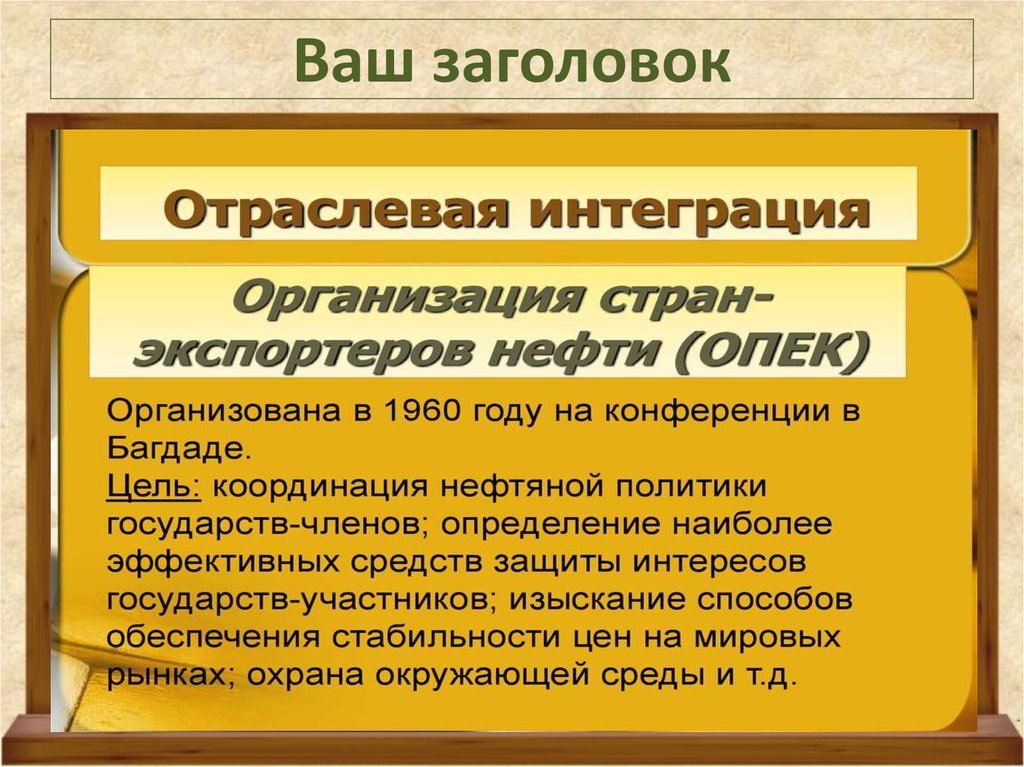 Ваш заголовок

Отраслевая интеграция

Организация стран-экспортеров нефти (ОПЕК)

Организована в 1960 году на конференции в Багдаде.
Цель: координация нефтяной политики государств-членов; определение наиболее эффективных средств защиты интересов государств-участников; изыскание способов обеспечения стабильности цен на мировых рынках; охрана окружающей среды и т.д.